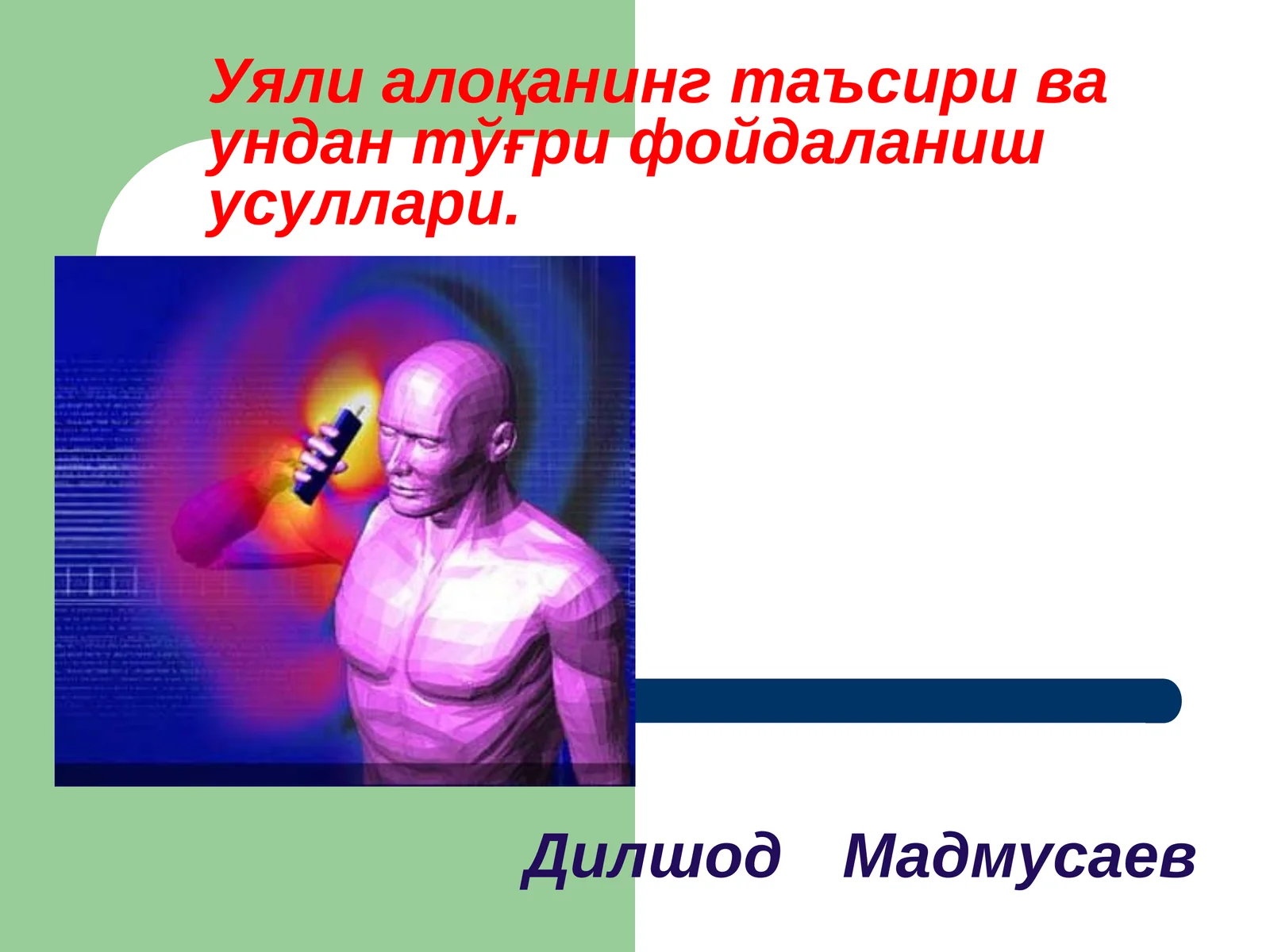 Уяли алоқанинг таъсири ва ундан тўғри фойдаланиш усуллари.

Дилшод Мадмусаев